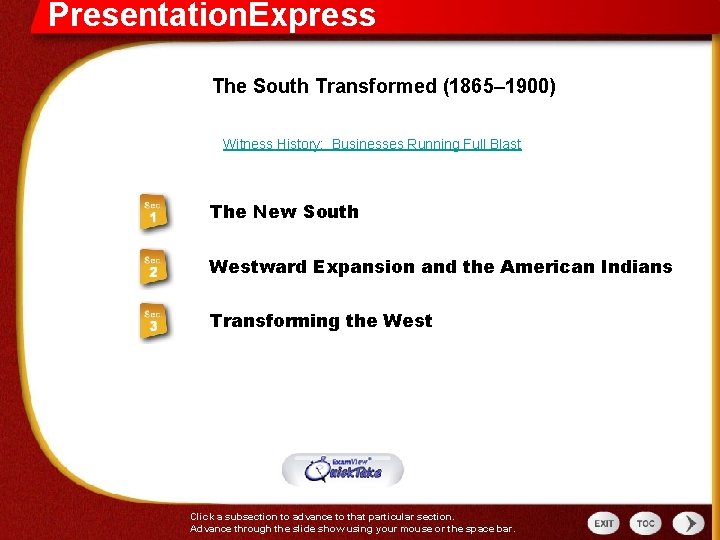 PresentationExpress

The South Transformed (1865–1900)

Witness History: Businesses Running Full Blast

Sec. 1 The New South

Sec. 2 Westward Expansion and the American Indians

Sec. 3 Transforming the West

ExamView® QuickTake

Click a subsection to advance to that particular section.
Advance through the slide show using your mouse or the space bar.

EXIT TOC